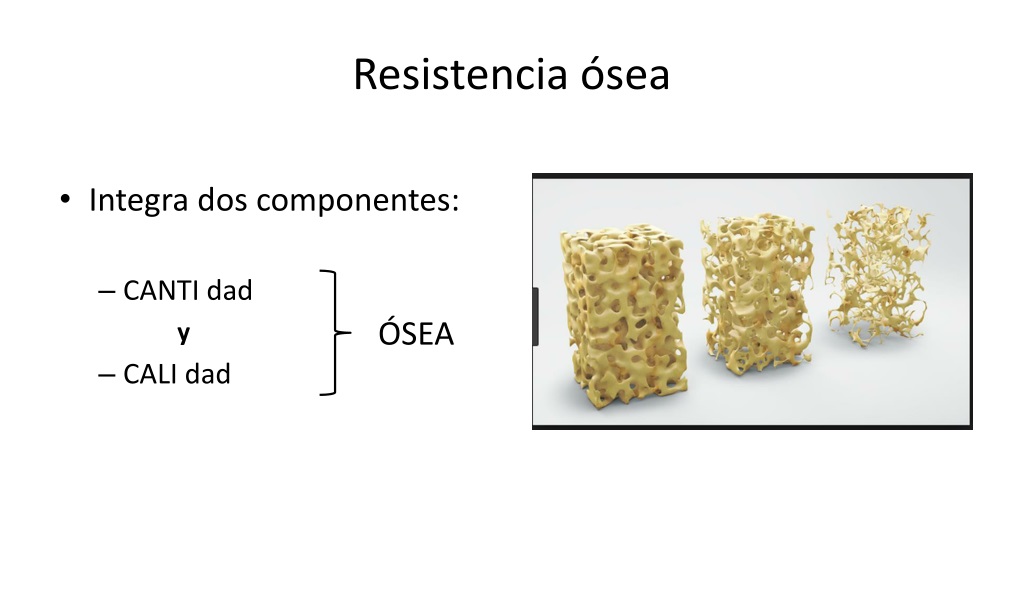 Resistencia ósea

• Integra dos componentes:

– CANTI dad
y
– CALI dad

ÓSEA